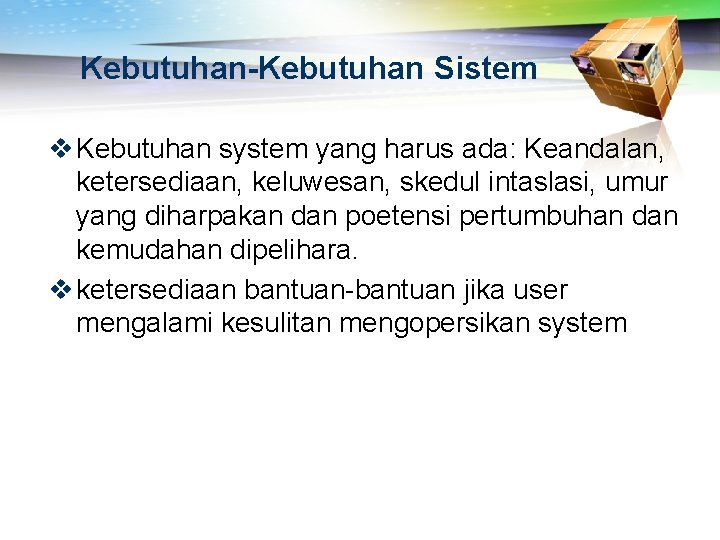 Kebutuhan-Kebutuhan Sistem

❖ Kebutuhan system yang harus ada: Keandalan, ketersediaan, keluwesan, skedul intaslasi, umur yang diharpakan dan poetensi pertumbuhan dan kemudahan dipelihara.

❖ ketersediaan bantuan-bantuan jika user mengalami kesulitan mengopersikan system